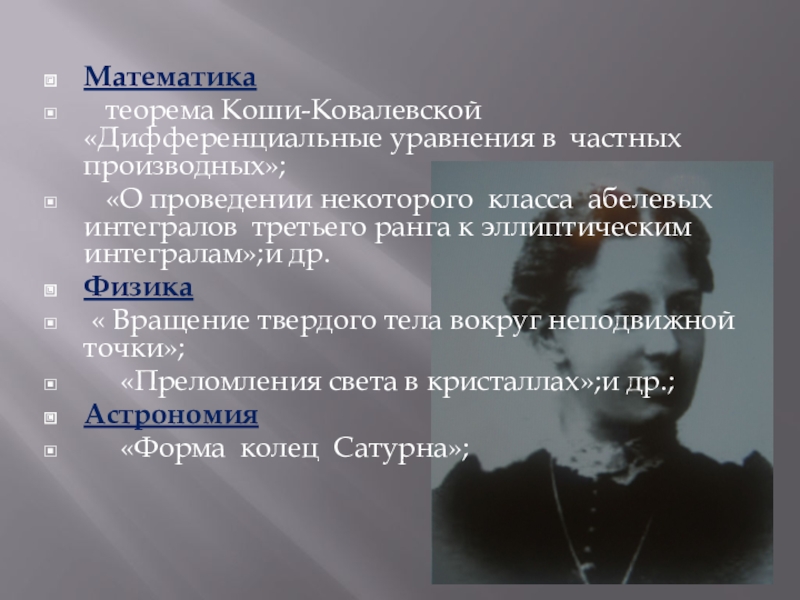 Математика

теорема Коши-Ковалевской «Дифференциальные уравнения в частных производных»;

«О проведении некоторого класса абелевых интегралов третьего ранга к эллиптическим интегралам»;и др.

Физика

« Вращение твердого тела вокруг неподвижной точки»;

«Преломления света в кристаллах»;и др.;

Астрономия

«Форма колец Сатурна»;